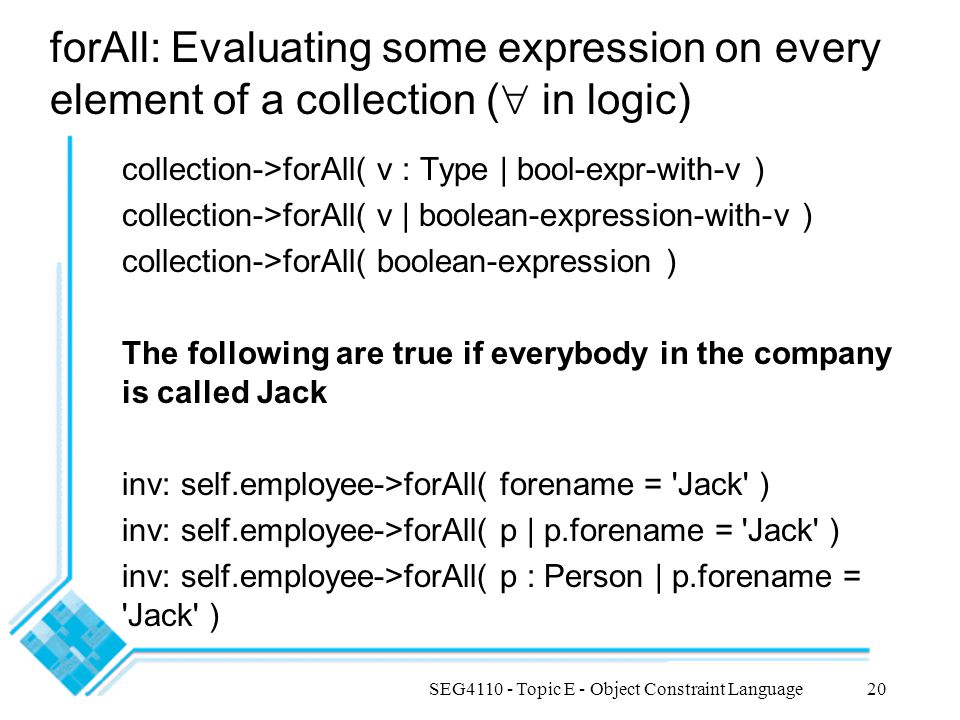 forAll: Evaluating some expression on every element of a collection ($\forall$ in logic)

collection->forAll( v : Type | bool-expr-with-v )

collection->forAll( v | boolean-expression-with-v )

collection->forAll( boolean-expression )

The following are true if everybody in the company is called Jack

inv: self.employee->forAll( forename = 'Jack' )

inv: self.employee->forAll( p | p.forename = 'Jack' )

inv: self.employee->forAll( p : Person | p.forename = 'Jack' )

SEG4110 - Topic E - Object Constraint Language 20